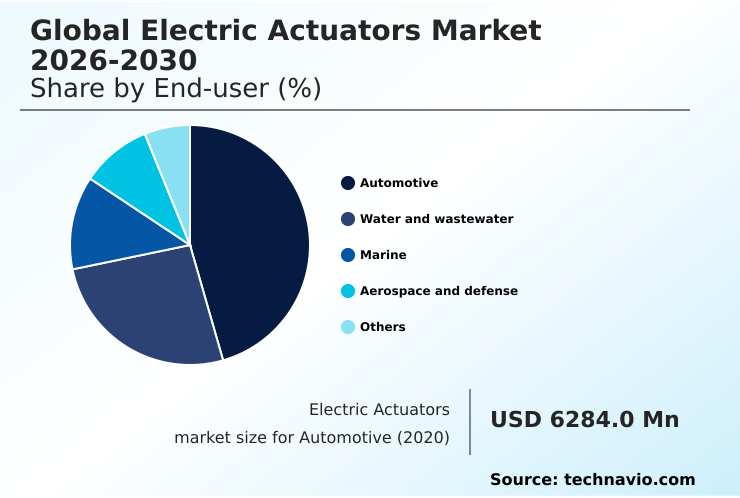 Global Electric Actuators Market 2026-2030
Share by End-user (%)

Automotive
Water and wastewater
Marine
Aerospace and defense
Others

Electric Actuators market size for Automotive (2020)

USD 6284.0 Mn

Source: technavio.com